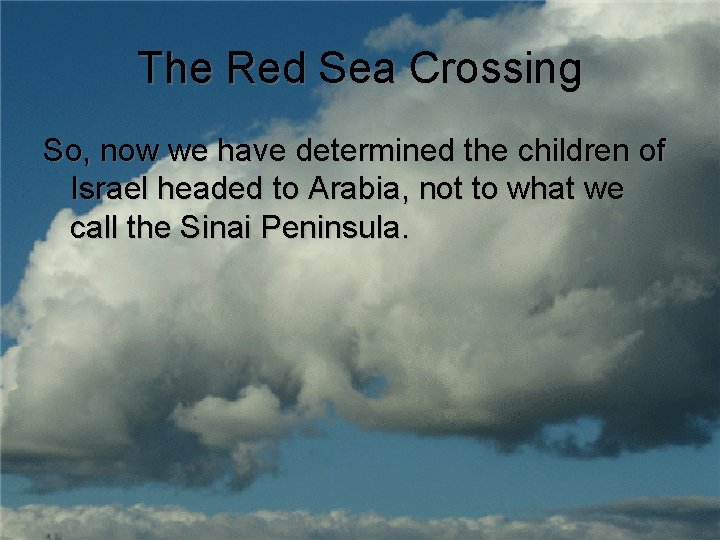 The Red Sea Crossing

So, now we have determined the children of Israel headed to Arabia, not to what we call the Sinai Peninsula.